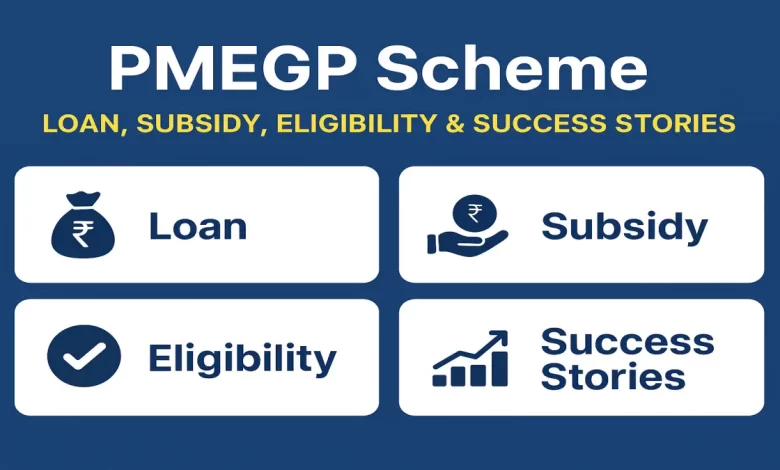 PMEGP Scheme

LOAN, SUBSIDY, ELIGIBILITY & SUCCESS STORIES

₹ Loan

₹ Subsidy

Eligibility

Success Stories